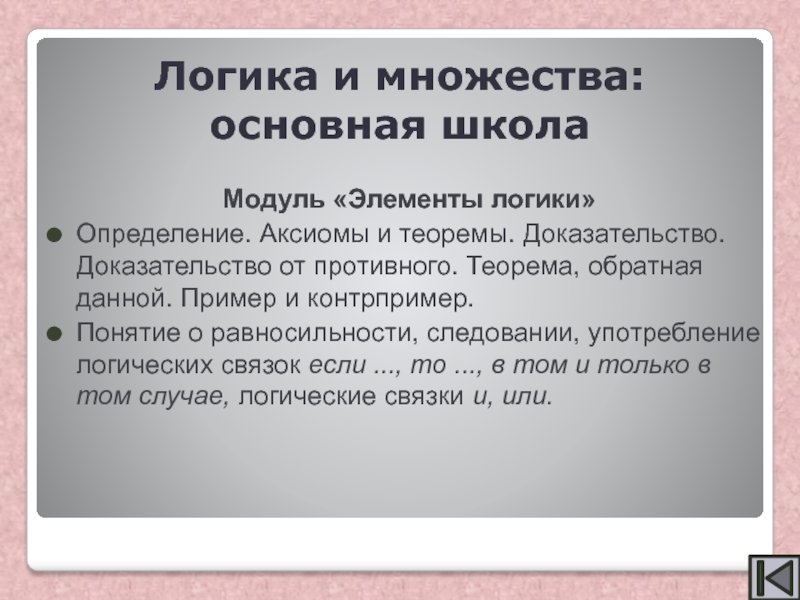 Логика и множества: основная школа

Модуль «Элементы логики»

Определение. Аксиомы и теоремы. Доказательство. Доказательство от противного. Теорема, обратная данной. Пример и контрпример.

Понятие о равносильности, следовании, употребление логических связок если ..., то ..., в том и только в том случае, логические связки и, или.